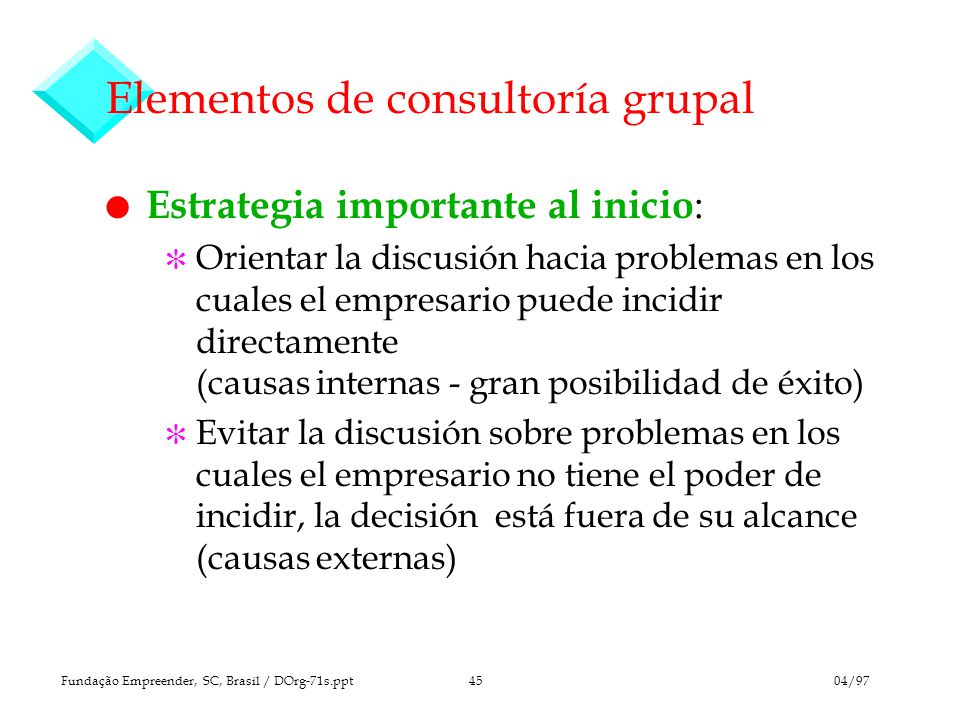 Elementos de consultoría grupal

● Estrategia importante al inicio:

* Orientar la discusión hacia problemas en los cuales el empresario puede incidir directamente
(causas internas - gran posibilidad de éxito)

* Evitar la discusión sobre problemas en los cuales el empresario no tiene el poder de incidir, la decisión está fuera de su alcance (causas externas)

Fundação Empreender, SC, Brasil / DOrg-71s.ppt 45 04/97